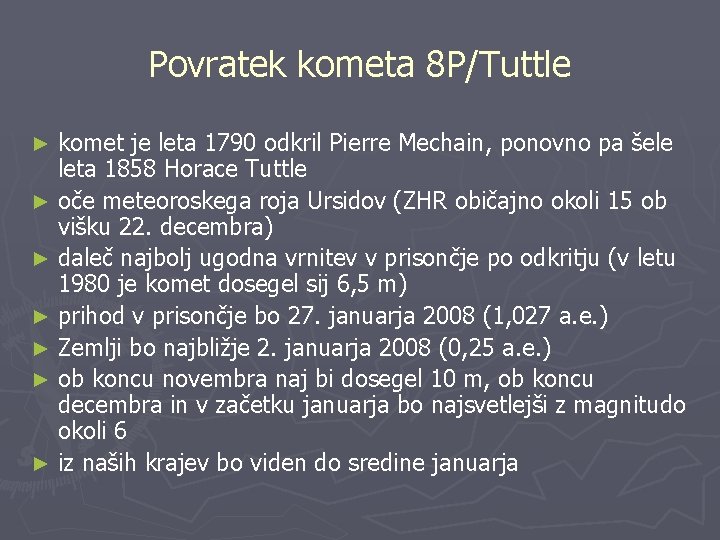 Povratek kometa 8P/Tuttle

► komet je leta 1790 odkril Pierre Mechain, ponovno pa šele leta 1858 Horace Tuttle

► oče meteoroskega roja Ursidov (ZHR običajno okoli 15 ob višku 22. decembra)

► daleč najbolj ugodna vrnitev v prisončje po odkritju (v letu 1980 je komet dosegel sij 6,5 m)

► prihod v prisončje bo 27. januarja 2008 (1,027 a.e.)

► Zemlji bo najbližje 2. januarja 2008 (0,25 a.e.)

► ob koncu novembra naj bi dosegel 10 m, ob koncu decembra in v začetku januarja bo najsvetlejši z magnitudo okoli 6

► iz naših krajev bo viden do sredine januarja